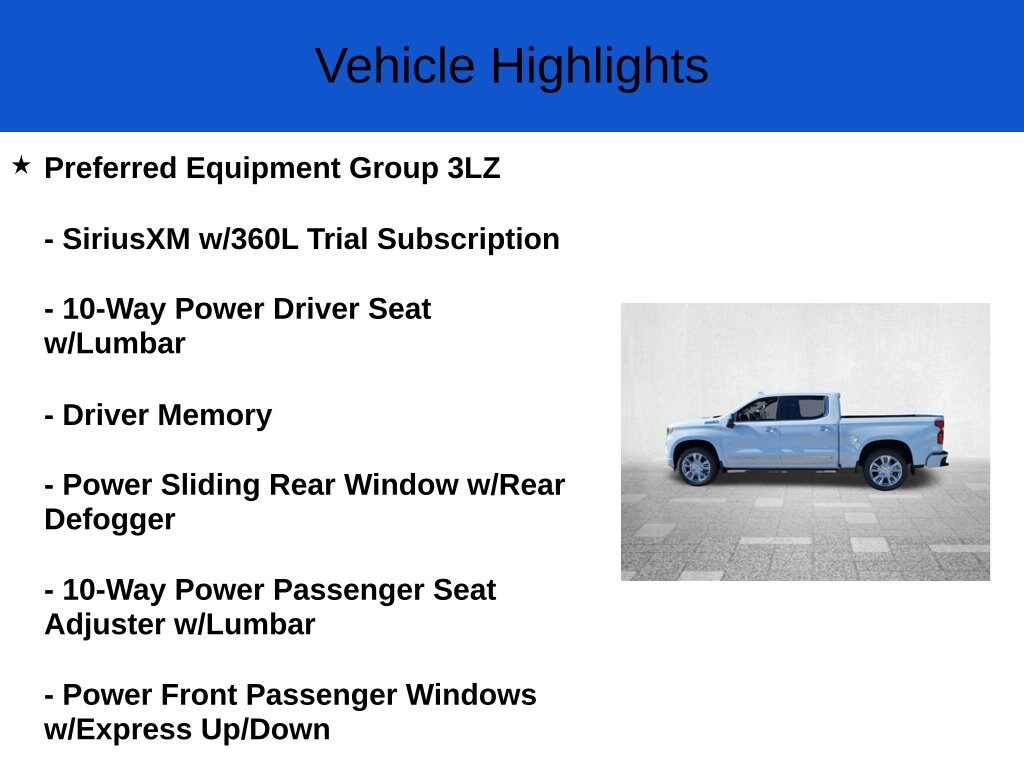 Vehicle Highlights

★ Preferred Equipment Group 3LZ

- SiriusXM w/360L Trial Subscription

- 10-Way Power Driver Seat w/Lumbar

- Driver Memory

- Power Sliding Rear Window w/Rear Defogger

- 10-Way Power Passenger Seat Adjuster w/Lumbar

- Power Front Passenger Windows w/Express Up/Down